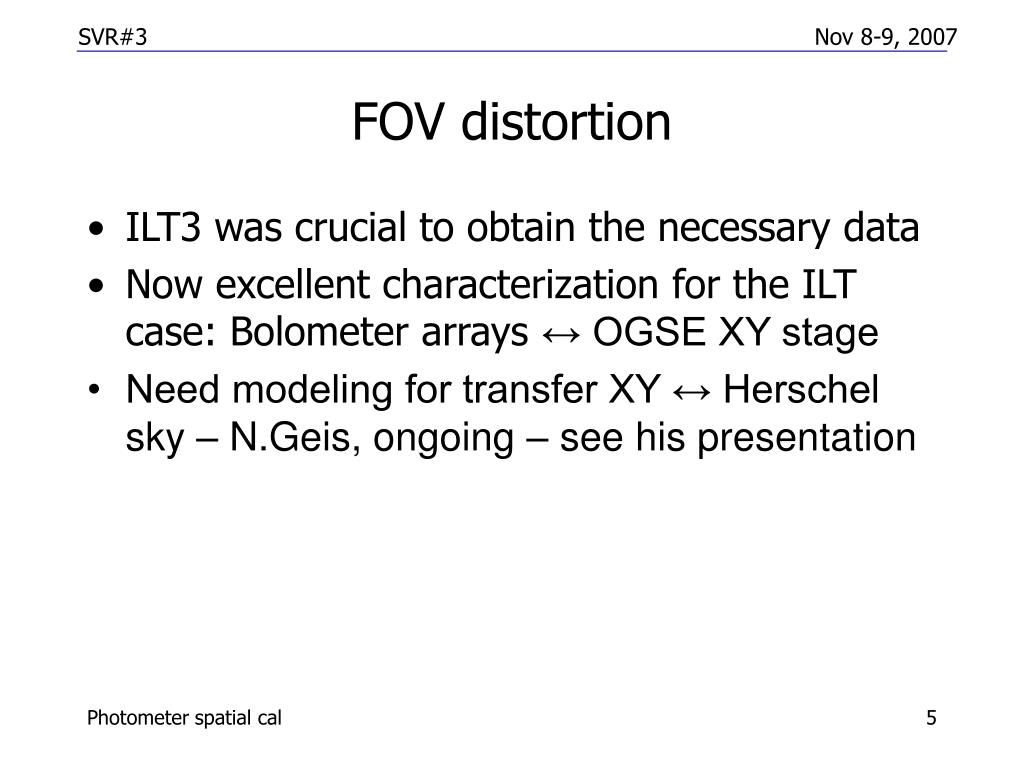 SVR#3

Nov 8-9, 2007

FOV distortion

• ILT3 was crucial to obtain the necessary data
• Now excellent characterization for the ILT case: Bolometer arrays ↔ OGSE XY stage
• Need modeling for transfer XY ↔ Herschel sky – N.Geis, ongoing – see his presentation

Photometer spatial cal

5